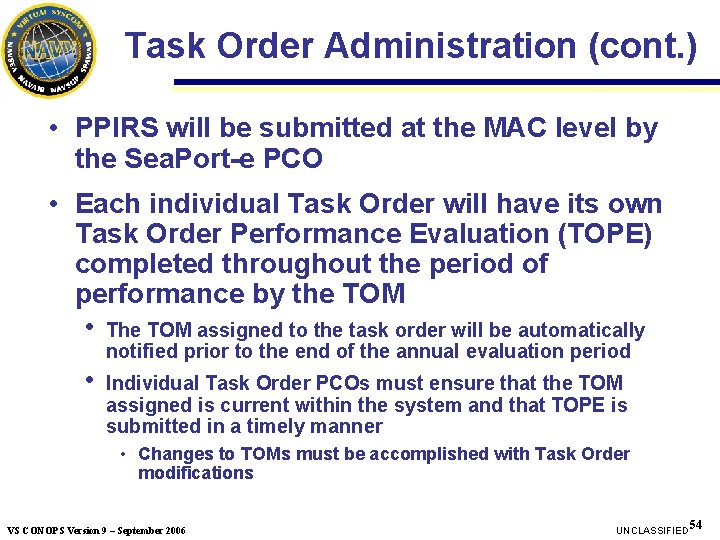 VIRTUAL SYSCOM NAVY NAVSEA NAVAIR NAVSUP SPAWAR

Task Order Administration (cont.)

• PPIRS will be submitted at the MAC level by the SeaPort-e PCO

• Each individual Task Order will have its own Task Order Performance Evaluation (TOPE) completed throughout the period of performance by the TOM

• The TOM assigned to the task order will be automatically notified prior to the end of the annual evaluation period

• Individual Task Order PCOs must ensure that the TOM assigned is current within the system and that TOPE is submitted in a timely manner

• Changes to TOMs must be accomplished with Task Order modifications

VS CONOPS Version 9 – September 2006

UNCLASSIFIED 54